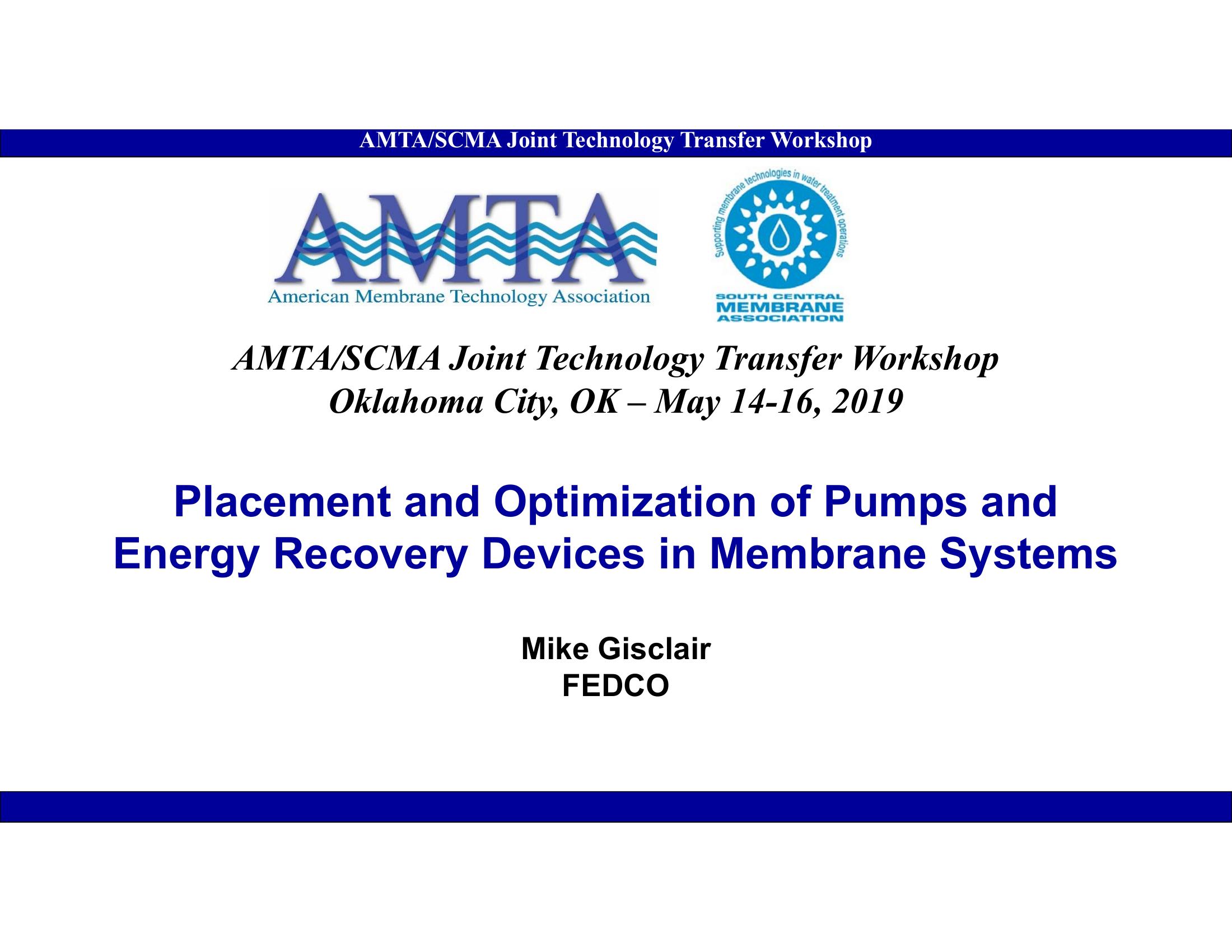 AMTA/SCMA Joint Technology Transfer Workshop

AMTA
American Membrane Technology Association

Supporting membrane technologies in water treatment operations
SOUTH CENTRAL
MEMBRANE
ASSOCIATION

AMTA/SCMA Joint Technology Transfer Workshop
Oklahoma City, OK – May 14-16, 2019

Placement and Optimization of Pumps and Energy Recovery Devices in Membrane Systems

Mike Gisclair
FEDCO